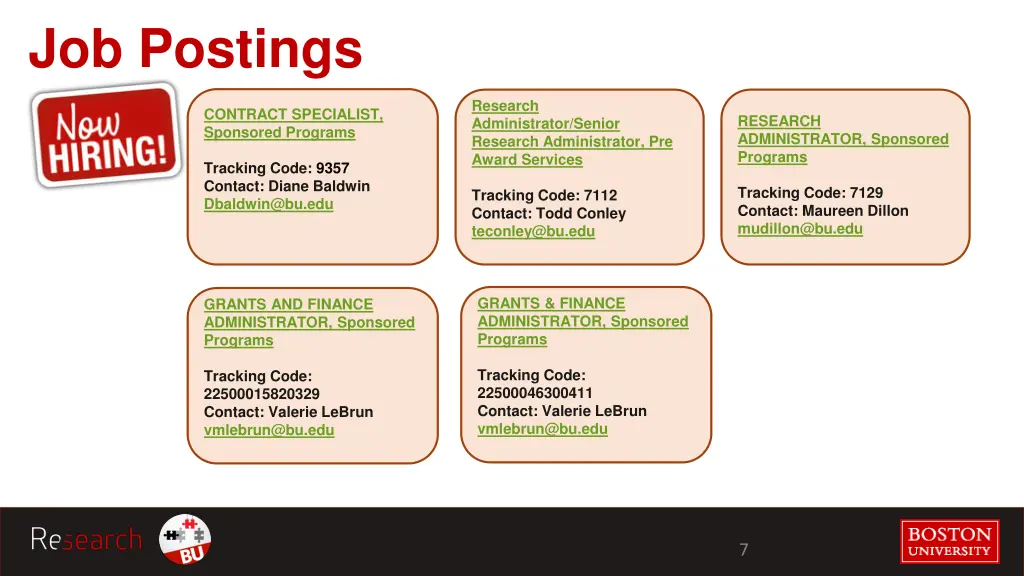 Job Postings

Now HIRING!

CONTRACT SPECIALIST, Sponsored Programs

Tracking Code: 9357
Contact: Diane Baldwin
Dbaldwin@bu.edu

Research Administrator/Senior Research Administrator, Pre Award Services

Tracking Code: 7112
Contact: Todd Conley
teconley@bu.edu

RESEARCH ADMINISTRATOR, Sponsored Programs

Tracking Code: 7129
Contact: Maureen Dillon
mudillon@bu.edu

GRANTS AND FINANCE ADMINISTRATOR, Sponsored Programs

Tracking Code: 22500015820329
Contact: Valerie LeBrun
vmlebrun@bu.edu

GRANTS & FINANCE ADMINISTRATOR, Sponsored Programs

Tracking Code: 22500046300411
Contact: Valerie LeBrun
vmlebrun@bu.edu

Research

BU

7

BOSTON UNIVERSITY